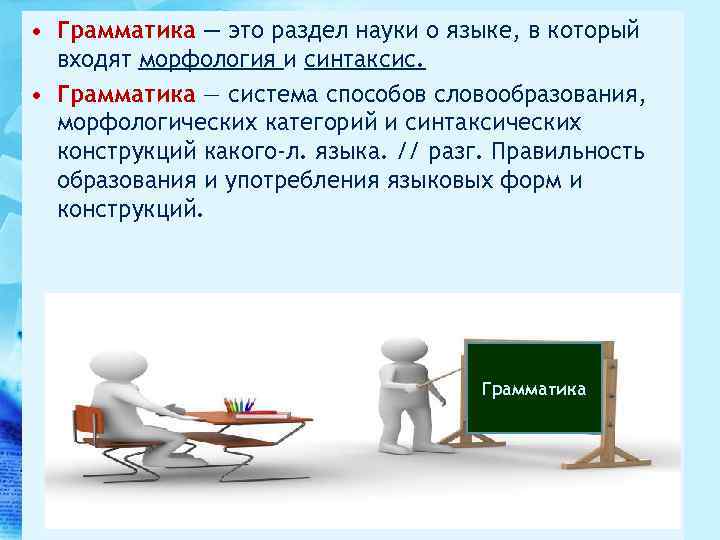 • Грамматика — это раздел науки о языке, в который входят морфология и синтаксис.

• Грамматика — система способов словообразования, морфологических категорий и синтаксических конструкций какого-л. языка. // разг. Правильность образования и употребления языковых форм и конструкций.

Грамматика